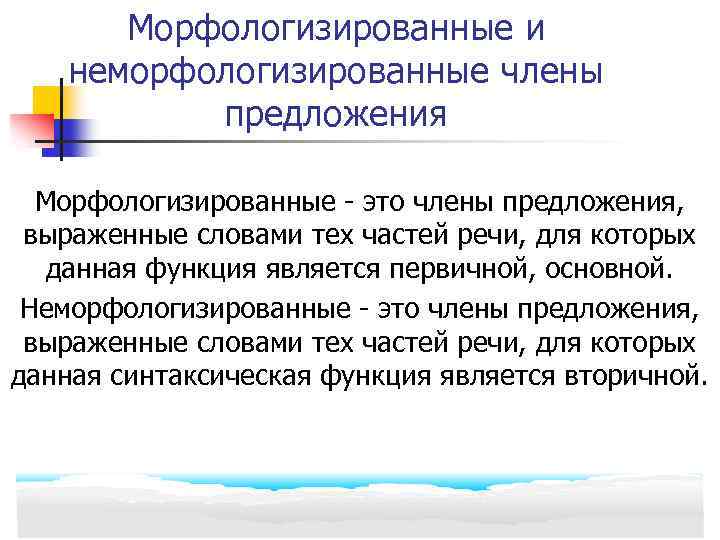 Морфологизированные и неморфологизированные члены предложения

Морфологизированные - это члены предложения, выраженные словами тех частей речи, для которых данная функция является первичной, основной.

Неморфологизированные - это члены предложения, выраженные словами тех частей речи, для которых данная синтаксическая функция является вторичной.